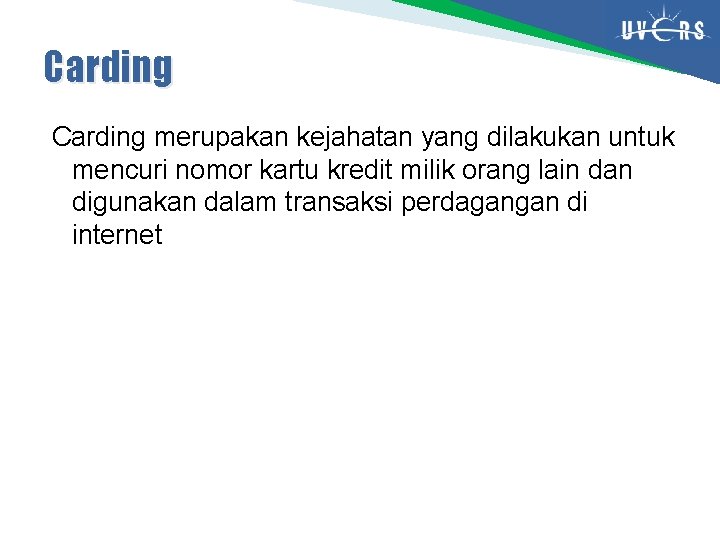 UVERS

Carding

Carding merupakan kejahatan yang dilakukan untuk mencuri nomor kartu kredit milik orang lain dan digunakan dalam transaksi perdagangan di internet